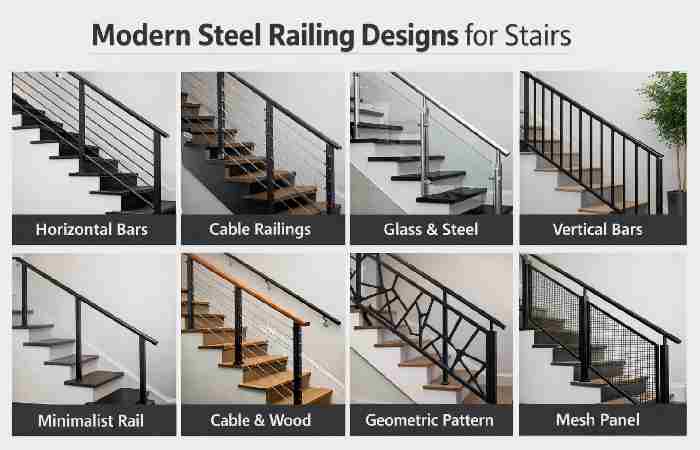 Modern Steel Railing Designs for Stairs

Horizontal Bars

Cable Railings

Glass & Steel

Vertical Bars

Minimalist Rail

Cable & Wood

Geometric Pattern

Mesh Panel